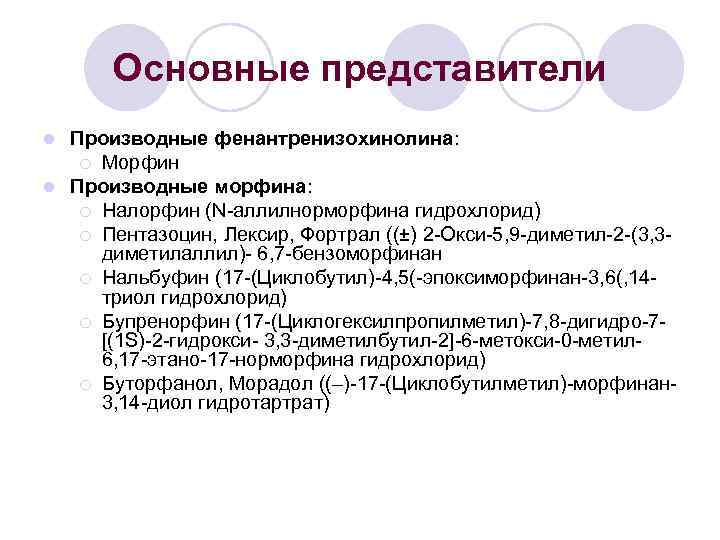 Основные представители

Производные фенантренизохинолина:
Морфин

Производные морфина:
Налорфин (N-аллилнорморфина гидрохлорид)
Пентазоцин, Лексир, Фортрал ((±) 2-Окси-5,9-диметил-2-(3,3-диметилаллил)- 6,7-бензоморфинан
Нальбуфин (17-(Циклобутил)-4,5(-эпоксиморфинан-3,6(,14-триол гидрохлорид)
Бупренорфин (17-(Циклогексилпропилметил)-7,8-дигидро-7-[(1S)-2-гидрокси- 3,3-диметилбутил-2]-6-метокси-0-метил-6,17-этано-17-норморфина гидрохлорид)
Буторфанол, Морадол ((–)-17-(Циклобутилметил)-морфинан-3,14-диол гидротартрат)